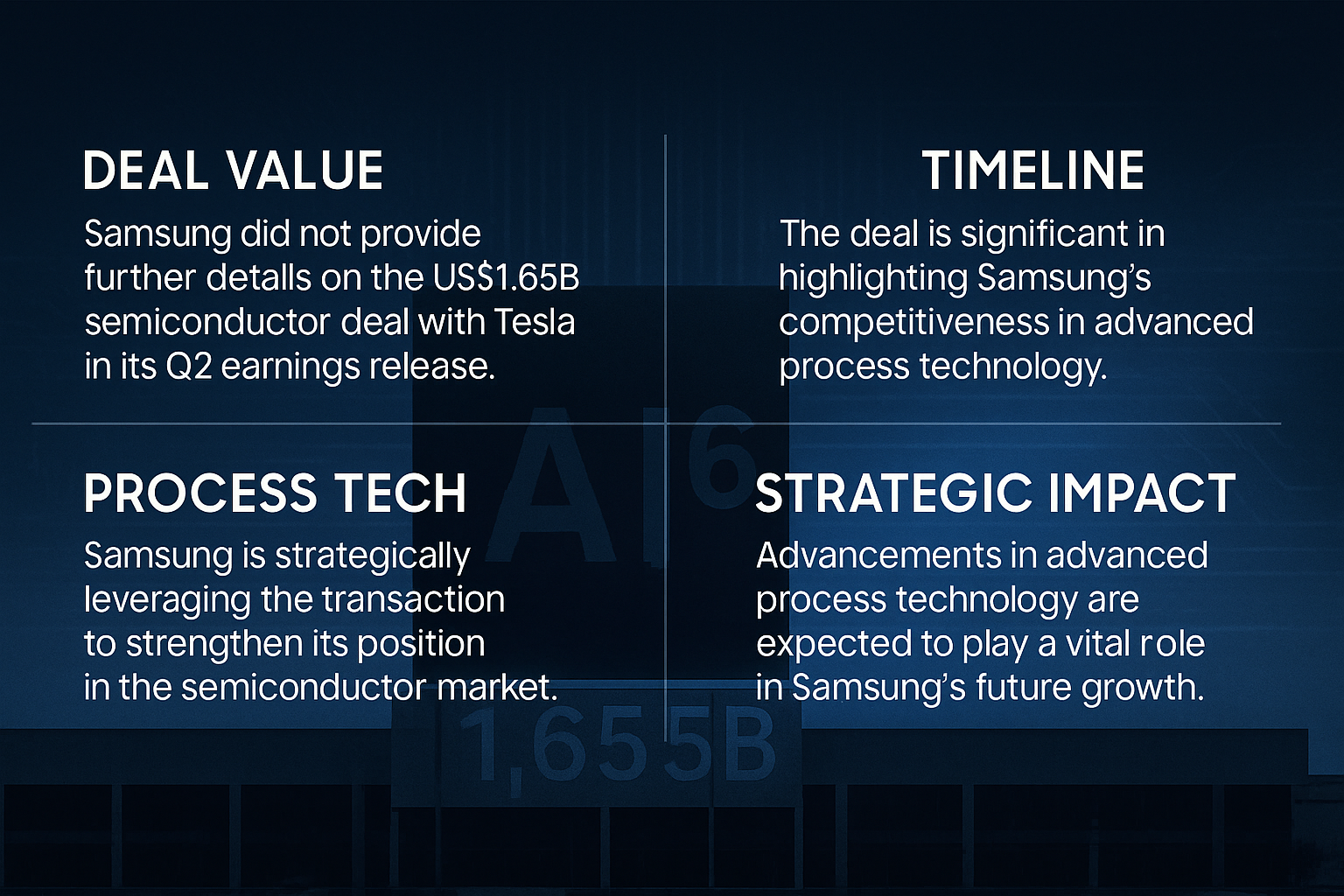 DEAL VALUE

Samsung did not provide further detalls on the US$1.65B semiconductor deal with Tesla in its Q2 earnings release.

TIMELINE

The deal is significant in highlighting Samsung's competitiveness in advanced process technology.

PROCESS TECH

Samsung is strategically leveraging the transaction to strengthen its position in the semiconductor market.

STRATEGIC IMPACT

Advancements in advanced process technology are expected to play a vital role in Samsung's future growth.

AI6

1,655B